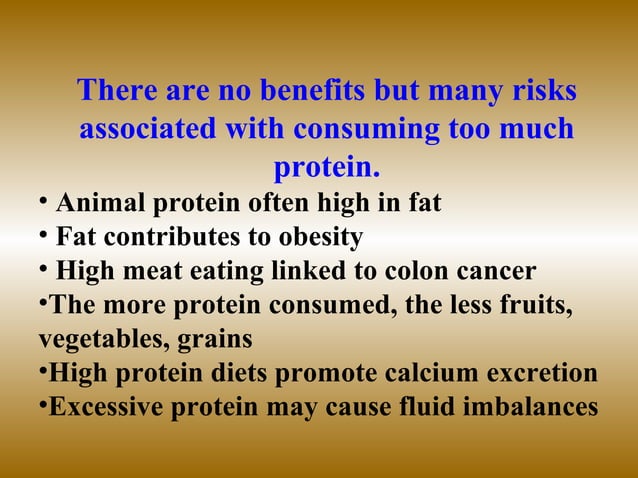 There are no benefits but many risks associated with consuming too much protein.

• Animal protein often high in fat
• Fat contributes to obesity
• High meat eating linked to colon cancer
•The more protein consumed, the less fruits, vegetables, grains
•High protein diets promote calcium excretion
•Excessive protein may cause fluid imbalances